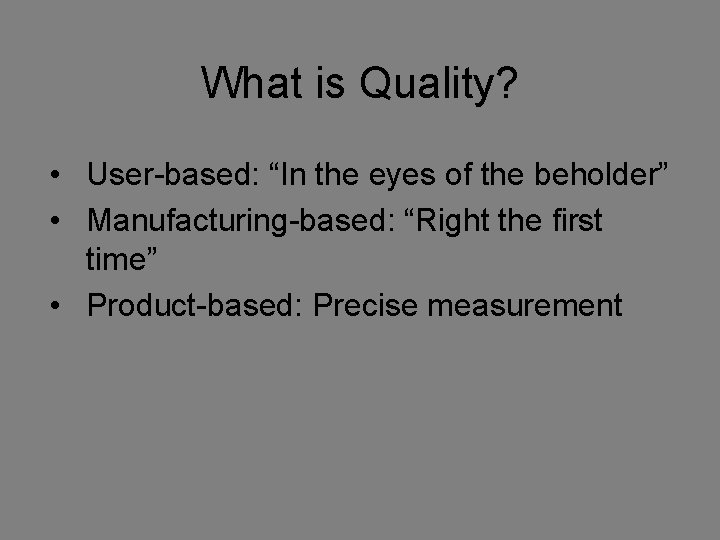 What is Quality?

• User-based: “In the eyes of the beholder”
• Manufacturing-based: “Right the first time”
• Product-based: Precise measurement